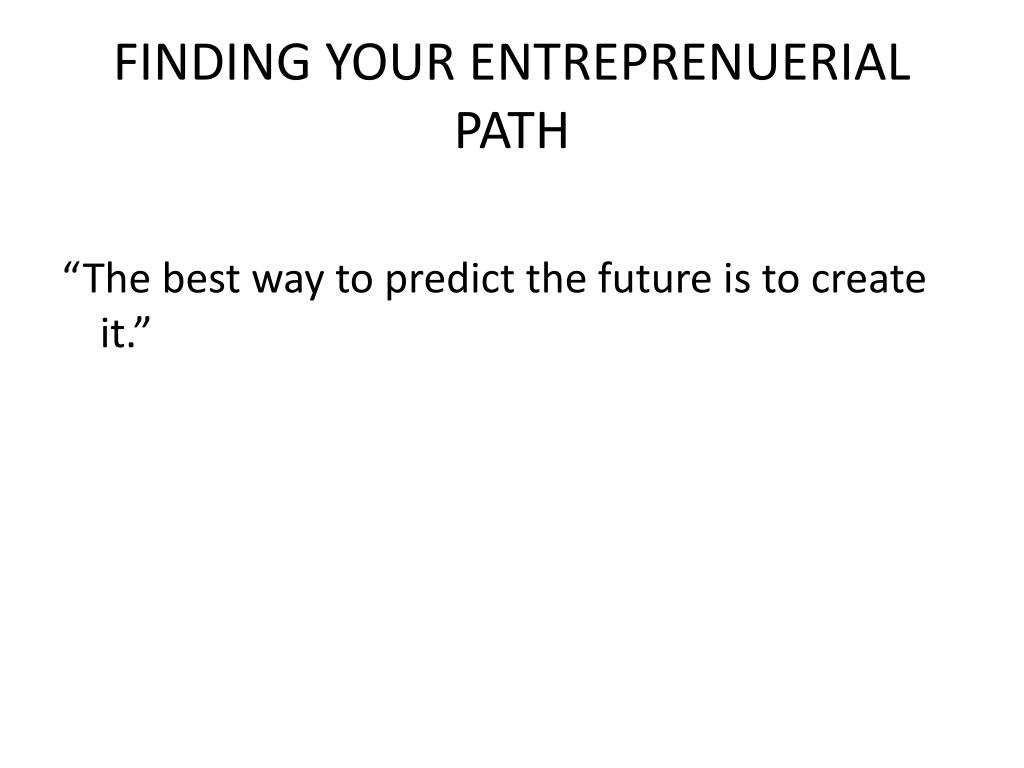 FINDING YOUR ENTREPRENUERIAL PATH

“The best way to predict the future is to create it.”